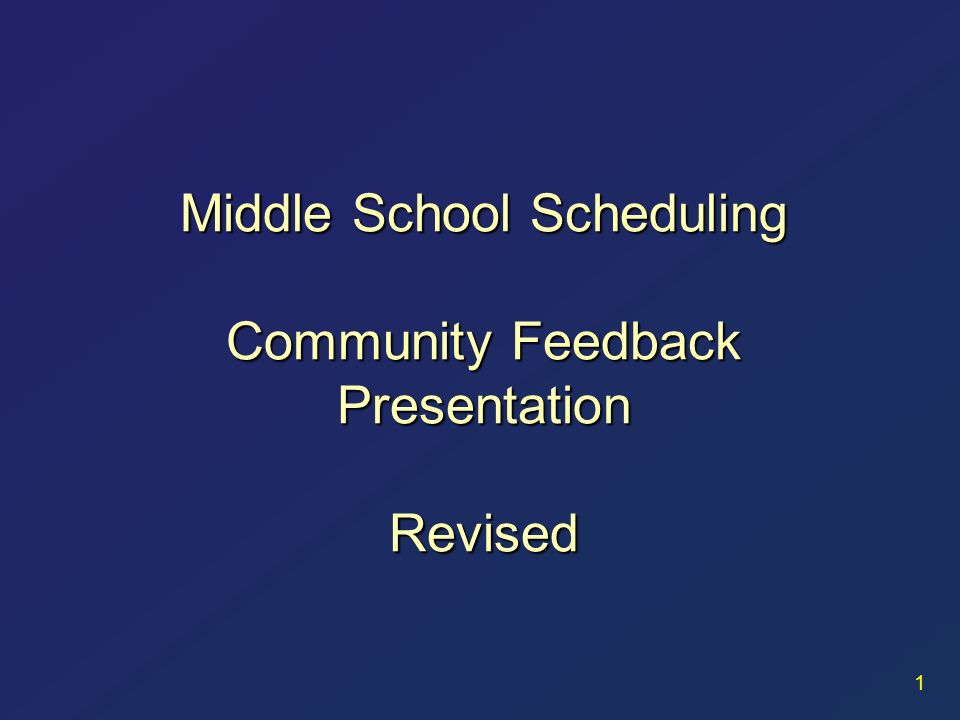 Middle School Scheduling

Community Feedback Presentation

Revised

1